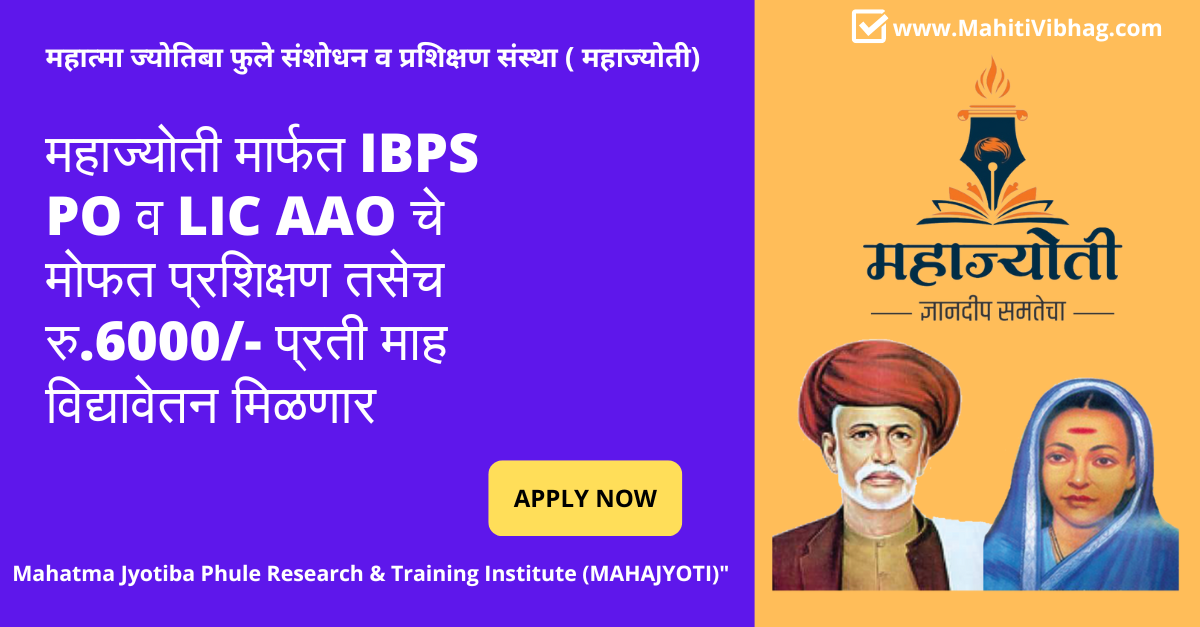 महात्मा ज्योतिबा फुले संशोधन व प्रशिक्षण संस्था ( महाज्योती)

महाज्योती मार्फत IBPS PO व LIC AAO चे मोफत प्रशिक्षण तसेच रु.6000/- प्रती माह विद्यावेतन मिळणार

APPLY NOW

Mahatma Jyotiba Phule Research & Training Institute (MAHAJYOTI)"

www.MahitiVibhag.com

महाज्योती

ज्ञानदीप समतेचा